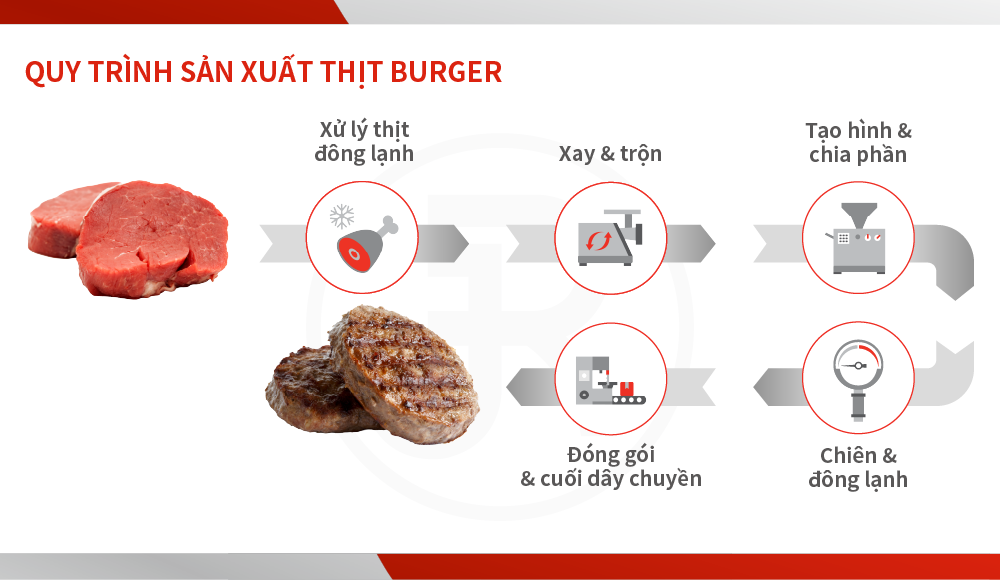 QUY TRÌNH SẢN XUẤT THỊT BURGER

Xử lý thịt đông lạnh

Xay & trộn

Tạo hình & chia phần

Chiên & đông lạnh

Đóng gói & cuối dây chuyền